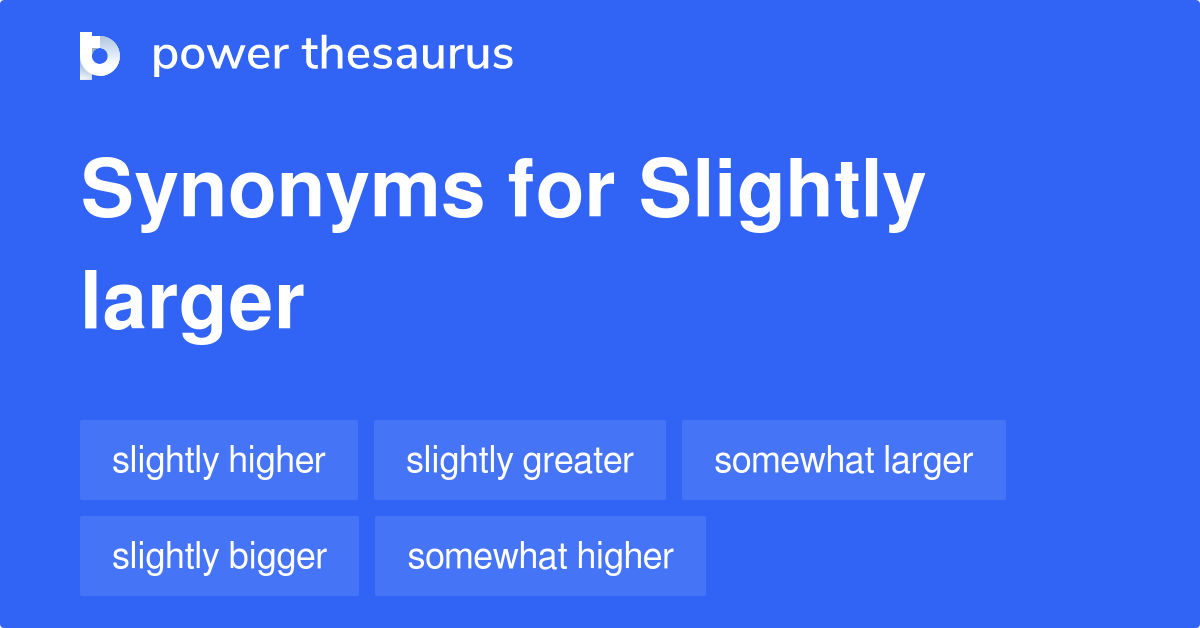 power thesaurus

Synonyms for Slightly larger

slightly higher
slightly greater
somewhat larger
slightly bigger
somewhat higher